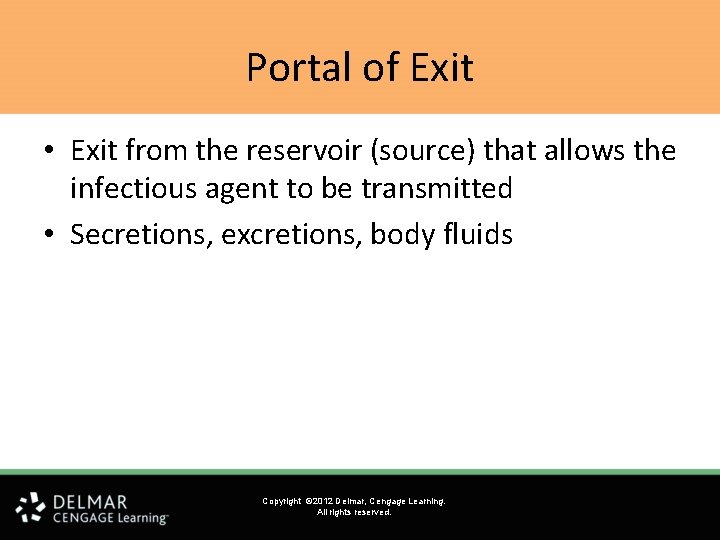 Portal of Exit

• Exit from the reservoir (source) that allows the infectious agent to be transmitted
• Secretions, excretions, body fluids

DELMAR
CENGAGE Learning™

Copyright ©2012 Delmar, Cengage Learning.
All rights reserved.